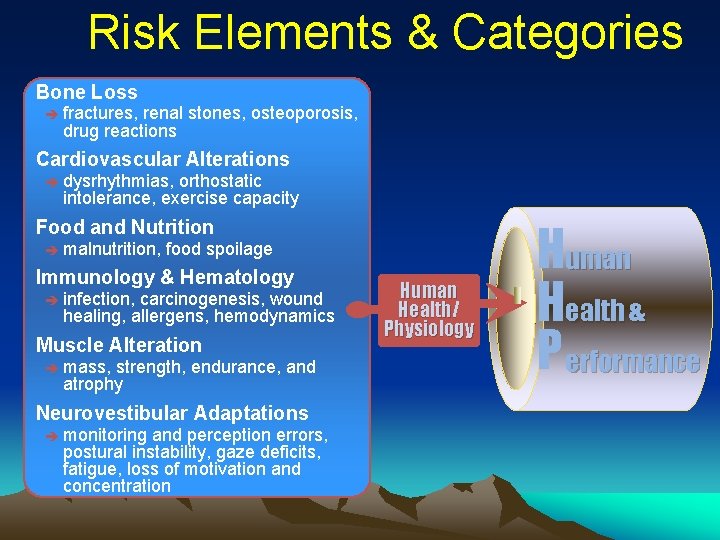 Risk Elements & Categories

Bone Loss
➔ fractures, renal stones, osteoporosis, drug reactions

Cardiovascular Alterations
➔ dysrhythmias, orthostatic intolerance, exercise capacity

Food and Nutrition
➔ malnutrition, food spoilage

Immunology & Hematology
➔ infection, carcinogenesis, wound healing, allergens, hemodynamics

Muscle Alteration
➔ mass, strength, endurance, and atrophy

Neurovestibular Adaptations
➔ monitoring and perception errors, postural instability, gaze deficits, fatigue, loss of motivation and concentration

Human Health / Physiology

Human
Health &
Performance